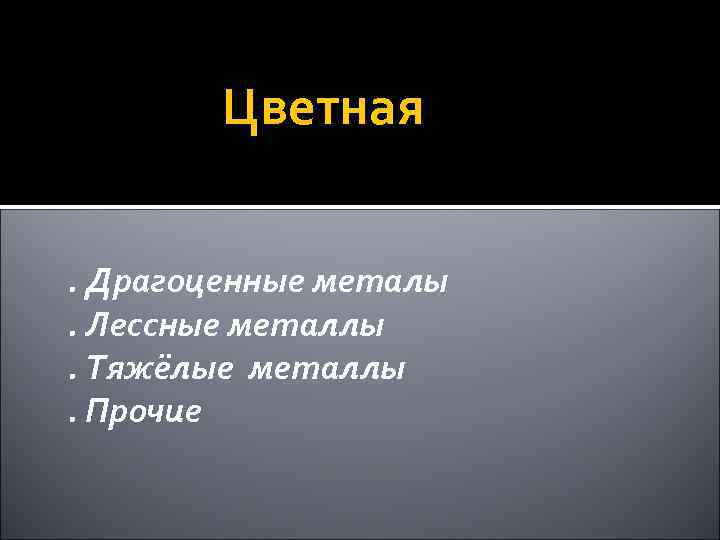 Цветная

. Драгоценные металы
. Лессные металлы
. Тяжёлые металлы
. Прочие